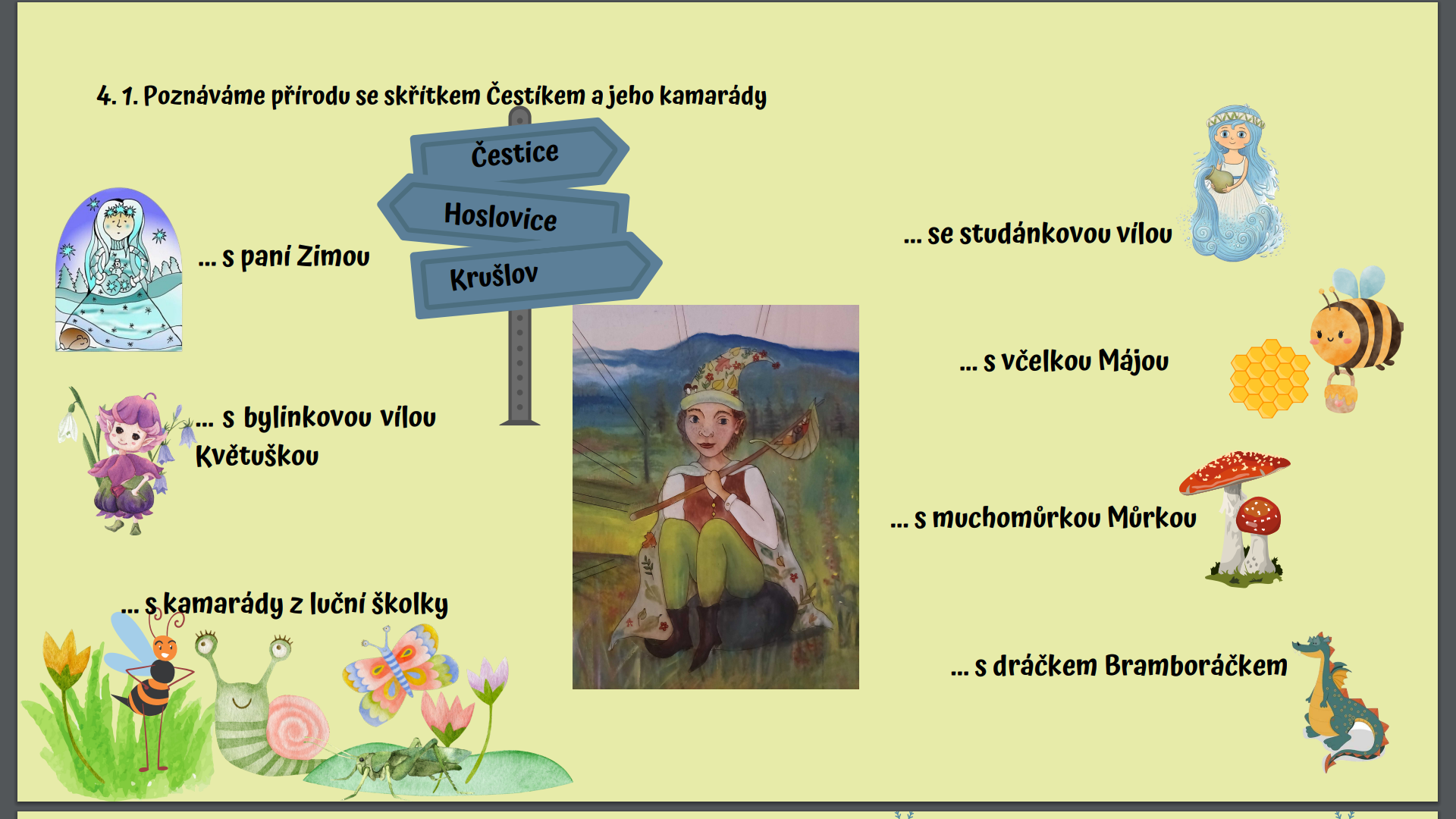 4. 1. Poznáváme přírodu se skřítkem Čestíkem a jeho kamarády

Čestice
Hoslovice
Krušlov

... s paní Zimou

... s bylinkovou vílou Květuškou

... s kamarády z luční školky

... se studánkovou vílou

... s včelkou Májou

... s muchomůrkou Můrkou

... s dráčkem Bramboráčkem